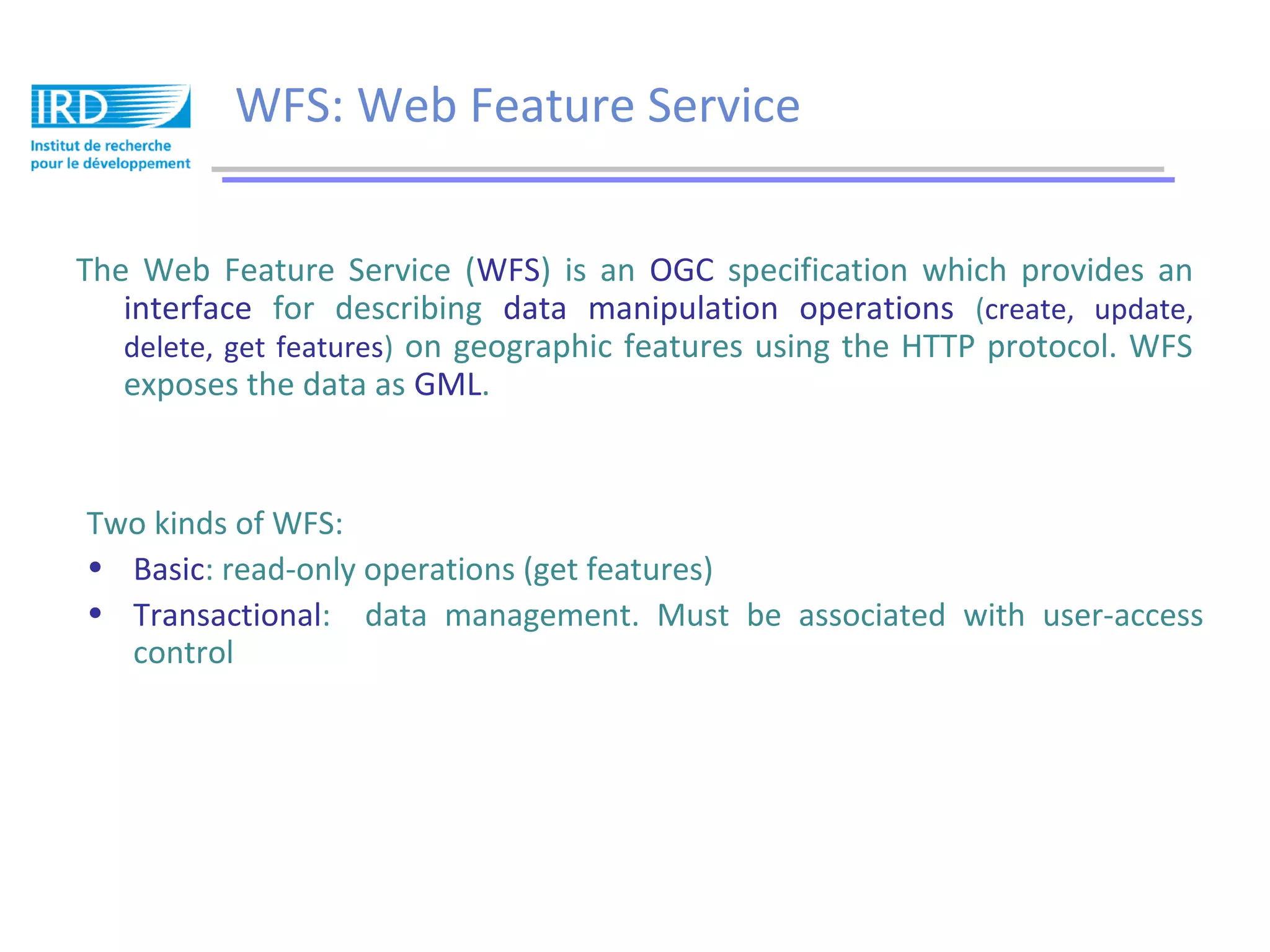 IRD
Institut de recherche pour le développement

WFS: Web Feature Service

The Web Feature Service (WFS) is an OGC specification which provides an interface for describing data manipulation operations (create, update, delete, get features) on geographic features using the HTTP protocol. WFS exposes the data as GML.

Two kinds of WFS:
• Basic: read-only operations (get features)
• Transactional: data management. Must be associated with user-access control